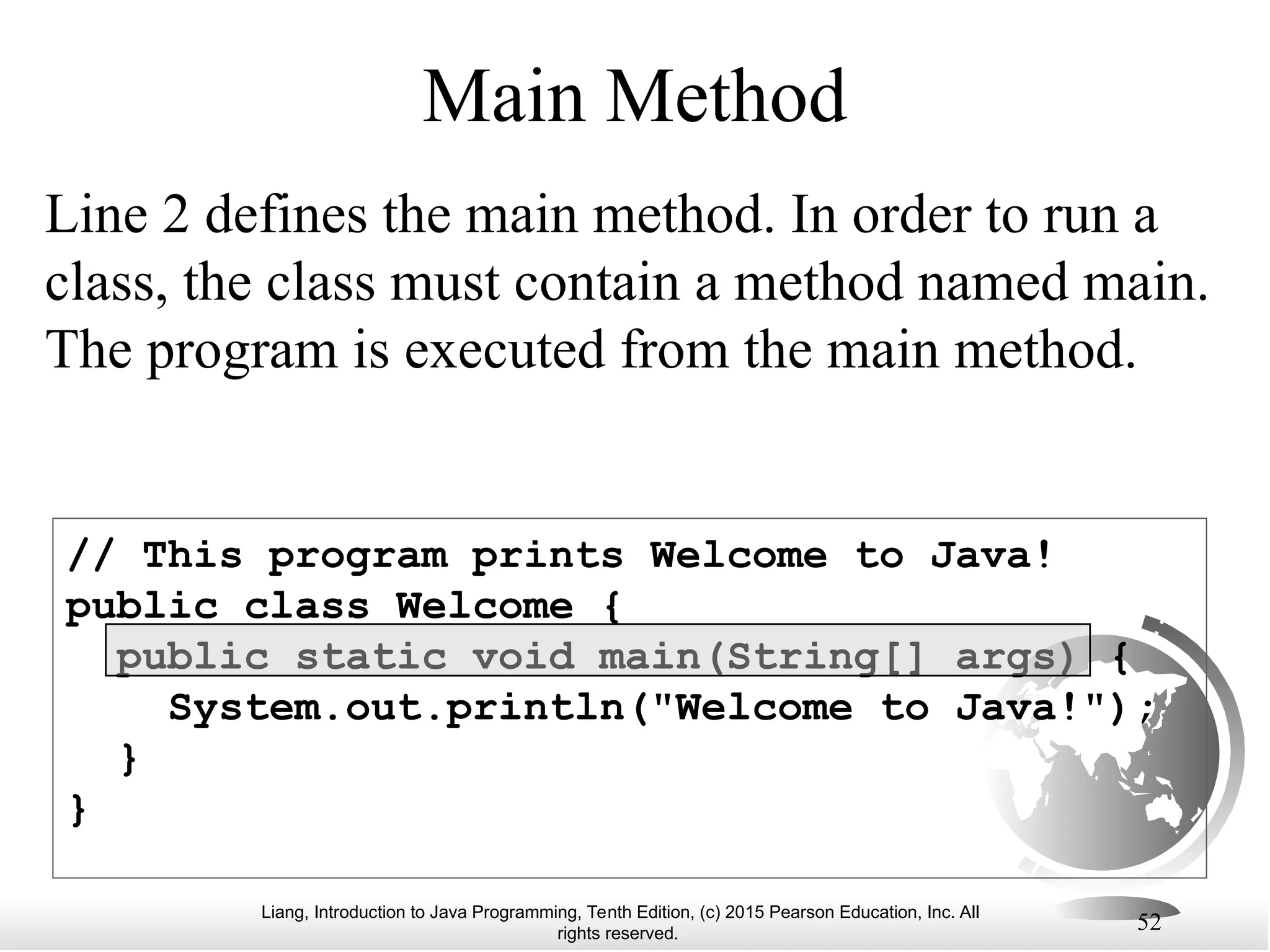 Main Method

Line 2 defines the main method. In order to run a class, the class must contain a method named main. The program is executed from the main method.

// This program prints Welcome to Java!
public class Welcome {
  public static void main(String[] args) {
    System.out.println("Welcome to Java!");
  }
}

Liang, Introduction to Java Programming, Tenth Edition, (c) 2015 Pearson Education, Inc. All rights reserved.

52